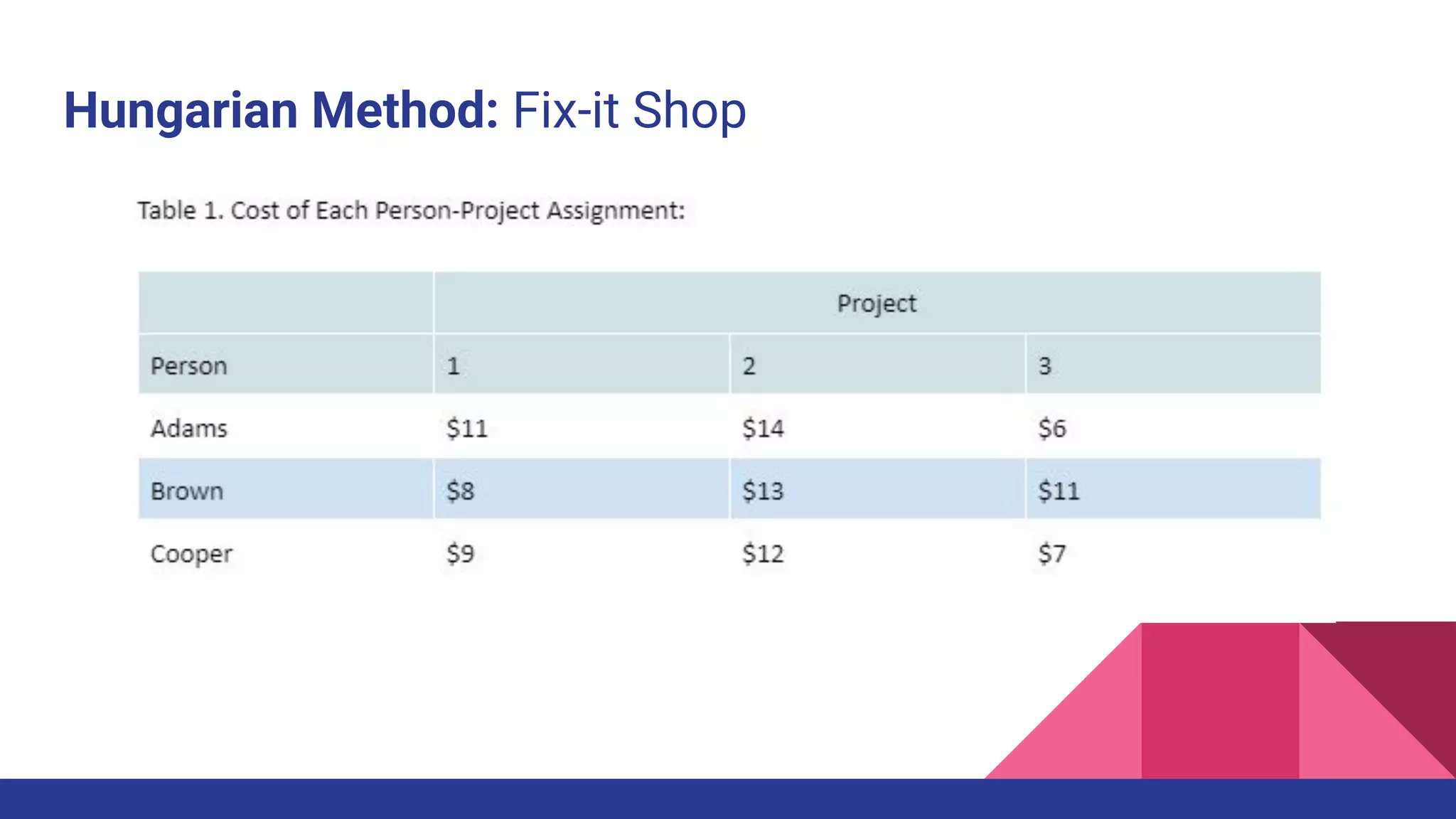 Hungarian Method: Fix-it Shop

Table 1. Cost of Each Person-Project Assignment:

| | Project | | |
|---|---|---|---|
| Person | 1 | 2 | 3 |
| Adams | \$11 | \$14 | \$6 |
| Brown | \$8 | \$13 | \$11 |
| Cooper | \$9 | \$12 | \$7 |